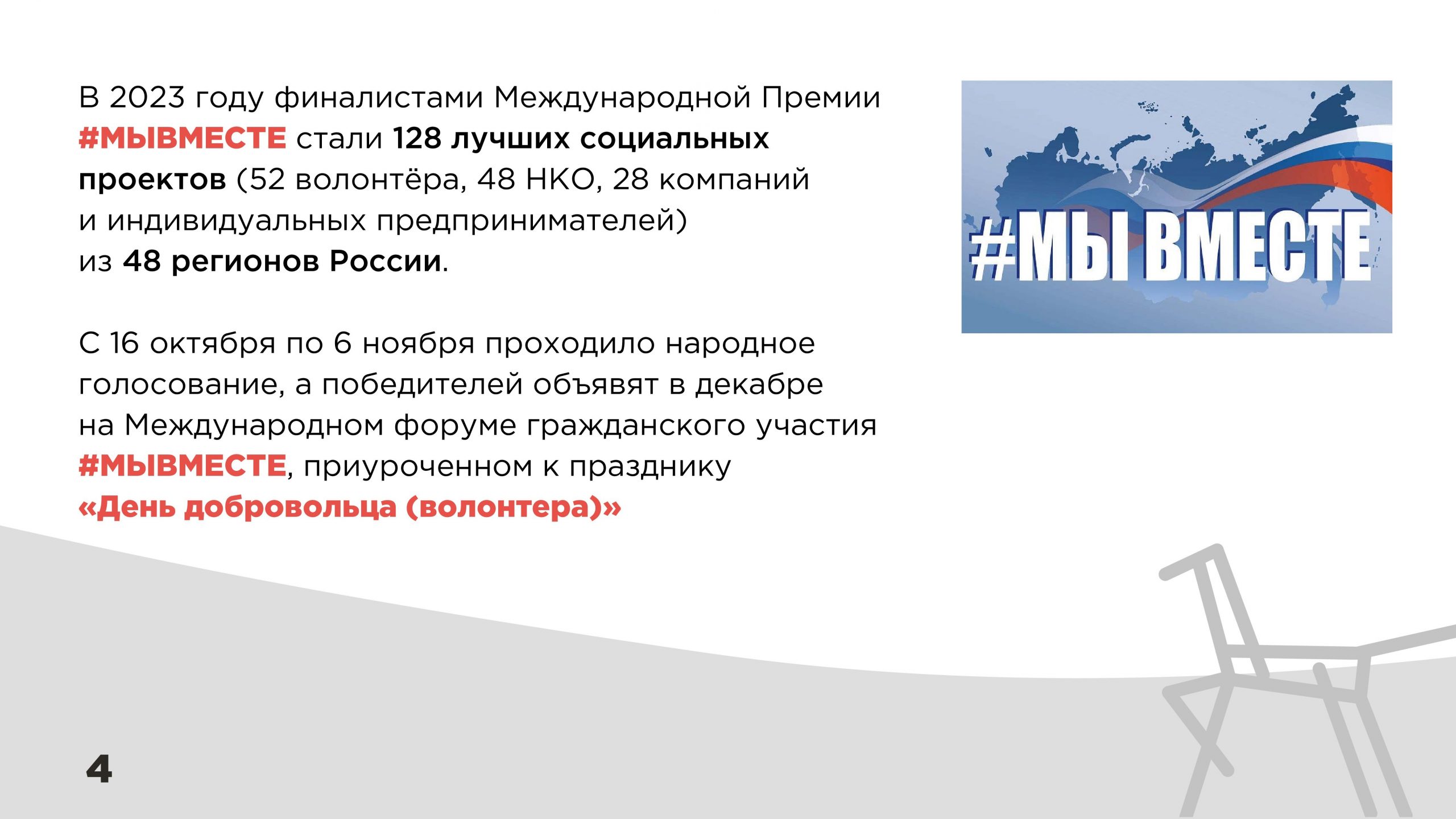 В 2023 году финалистами Международной Премии #МЫВМЕСТЕ стали 128 лучших социальных проектов (52 волонтёра, 48 НКО, 28 компаний и индивидуальных предпринимателей) из 48 регионов России.

С 16 октября по 6 ноября проходило народное голосование, а победителей объявят в декабре на Международном форуме гражданского участия #МЫВМЕСТЕ, приуроченном к празднику «День добровольца (волонтера)»

#МЫ ВМЕСТЕ

4